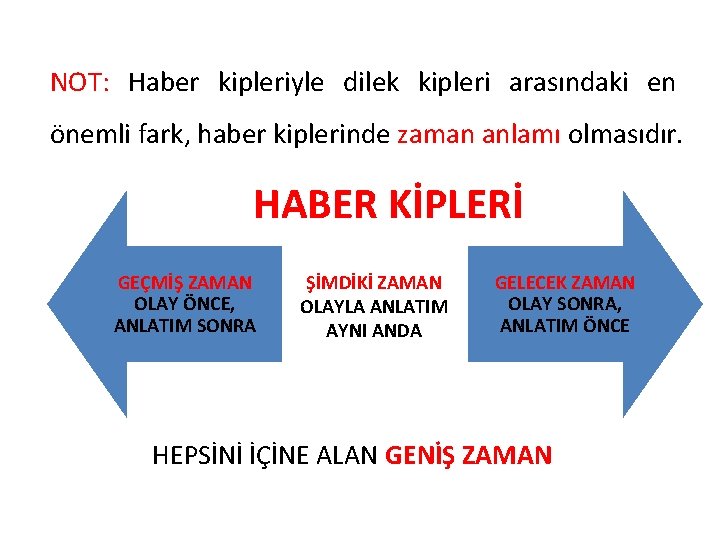 NOT: Haber kipleriyle dilek kipleri arasındaki en önemli fark, haber kiplerinde zaman anlamı olmasıdır.

HABER KİPLERİ

GEÇMİŞ ZAMAN
OLAY ÖNCE, ANLATIM SONRA

ŞİMDİKİ ZAMAN
OLAYLA ANLATIM AYNI ANDA

GELECEK ZAMAN
OLAY SONRA, ANLATIM ÖNCE

HEPSİNİ İÇİNE ALAN GENİŞ ZAMAN